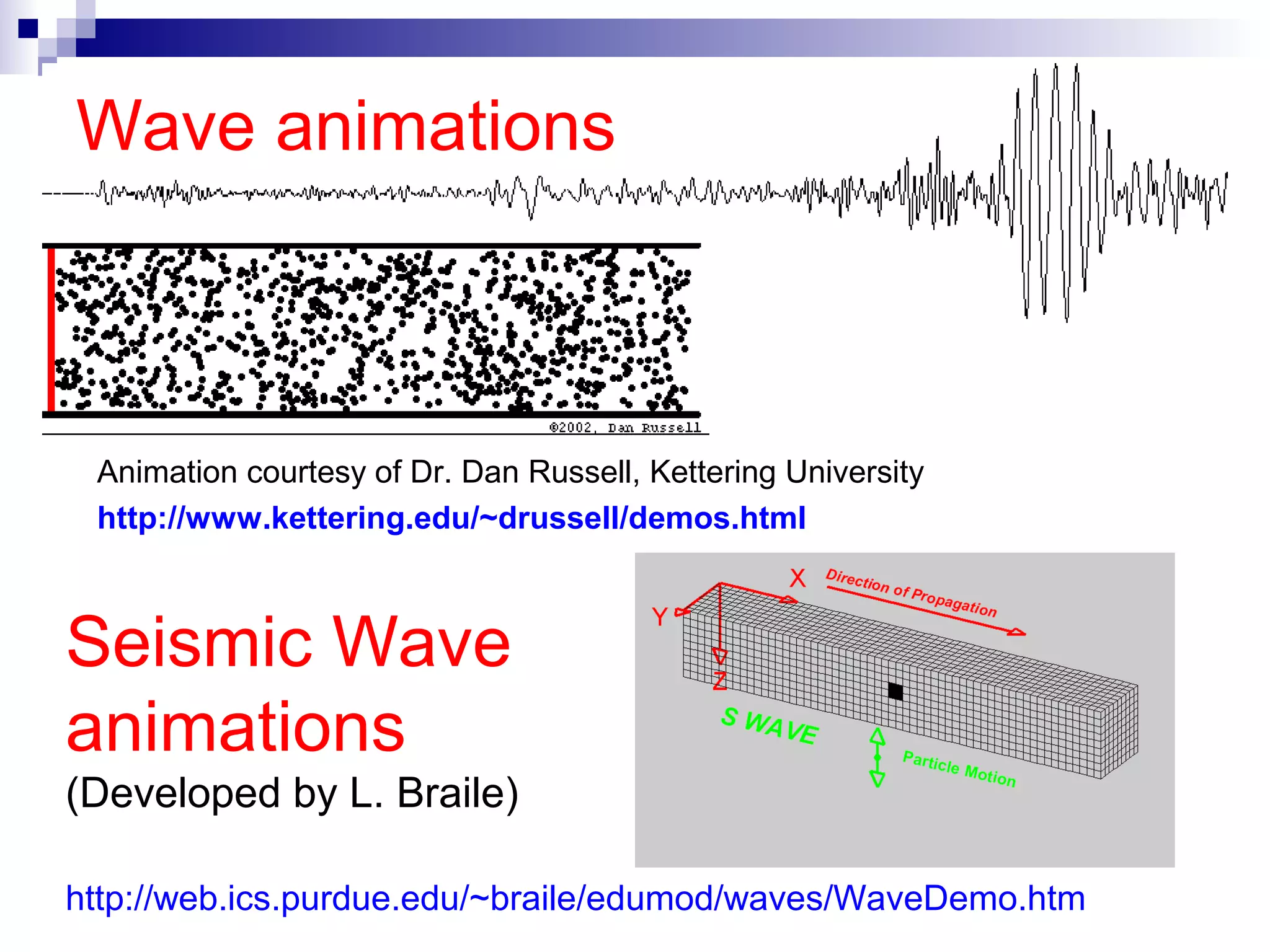 Wave animations

©2002, Dan Russell

Animation courtesy of Dr. Dan Russell, Kettering University
http://www.kettering.edu/~drussell/demos.html

Seismic Wave animations
(Developed by L. Braile)

X Direction of Propagation
Y
Z
S WAVE
Particle Motion

http://web.ics.purdue.edu/~braile/edumod/waves/WaveDemo.htm